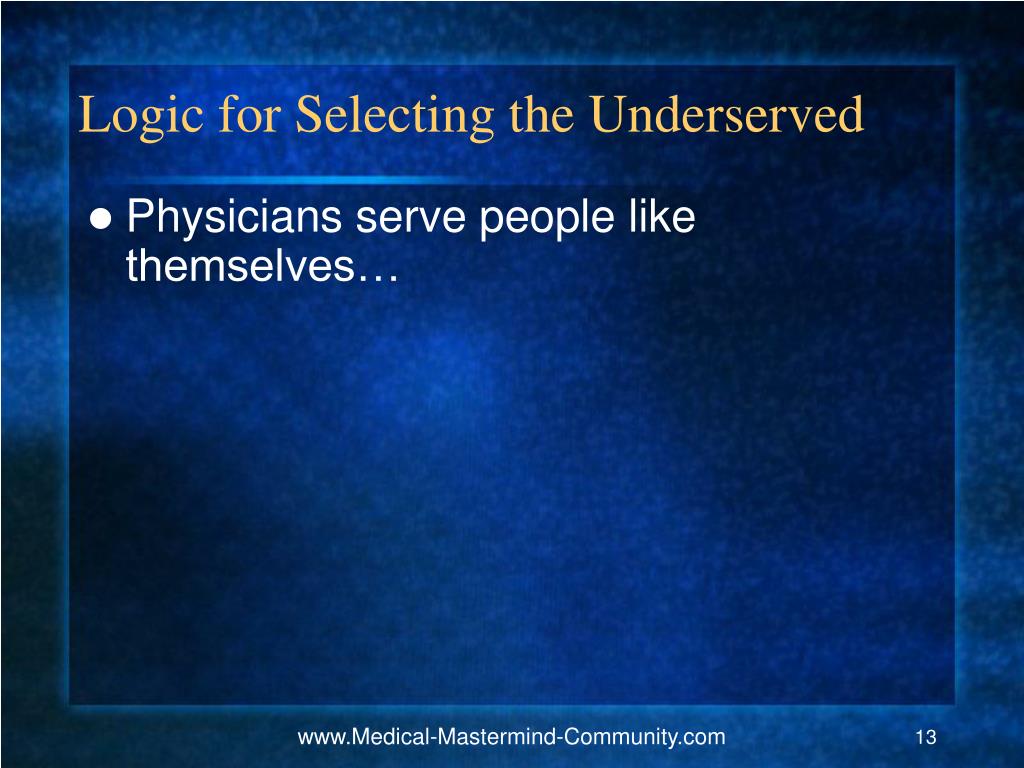 Logic for Selecting the Underserved

● Physicians serve people like themselves…

www.Medical-Mastermind-Community.com

13